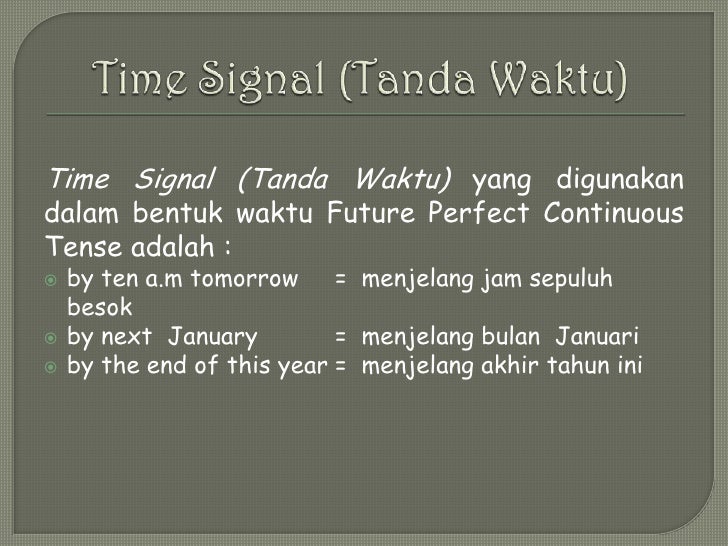 Time Signal (Tanda Waktu)

Time Signal (Tanda Waktu) yang digunakan dalam bentuk waktu Future Perfect Continuous Tense adalah :

by ten a.m tomorrow = menjelang jam sepuluh besok
by next January = menjelang bulan Januari
by the end of this year = menjelang akhir tahun ini